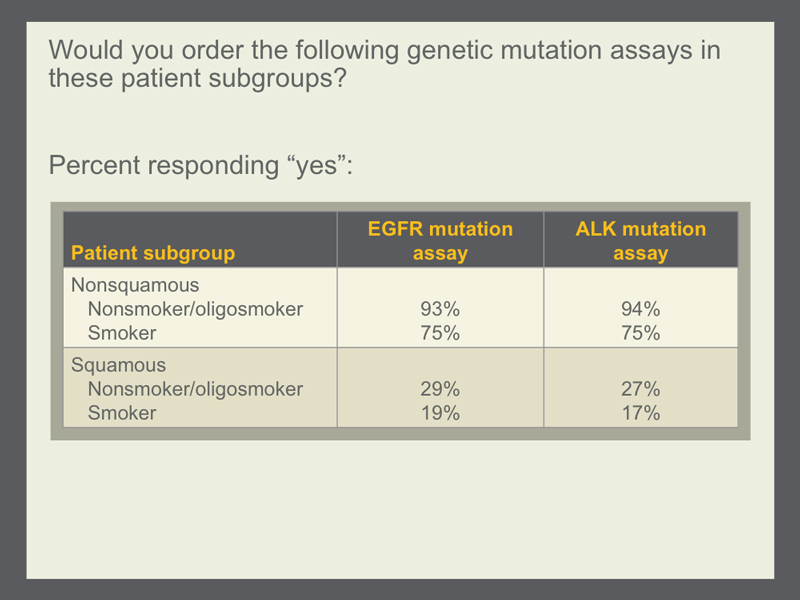 Would you order the following genetic mutation assays in these patient subgroups?

Percent responding “yes”:

| Patient subgroup | EGFR mutation assay | ALK mutation assay |
|---|---|---|
| Nonsquamous | | |
| Nonsmoker/oligosmoker | 93% | 94% |
| Smoker | 75% | 75% |
| Squamous | | |
| Nonsmoker/oligosmoker | 29% | 27% |
| Smoker | 19% | 17% |